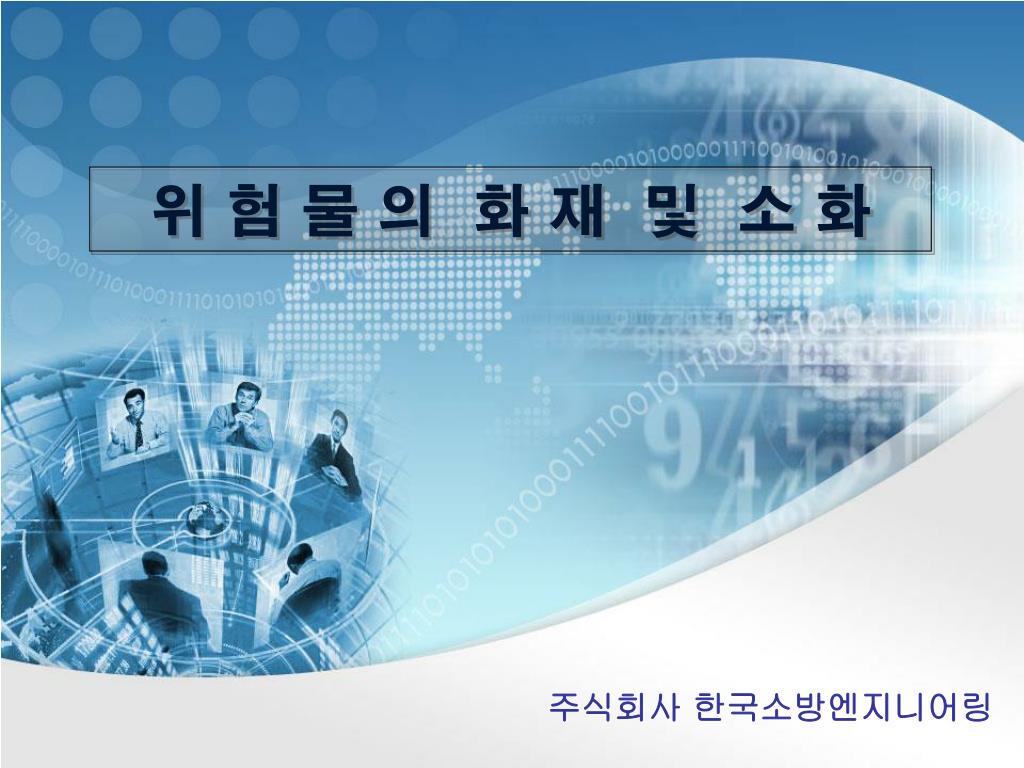 위 험 물 의 화 재 및 소 화

주식회사 한국소방엔지니어링